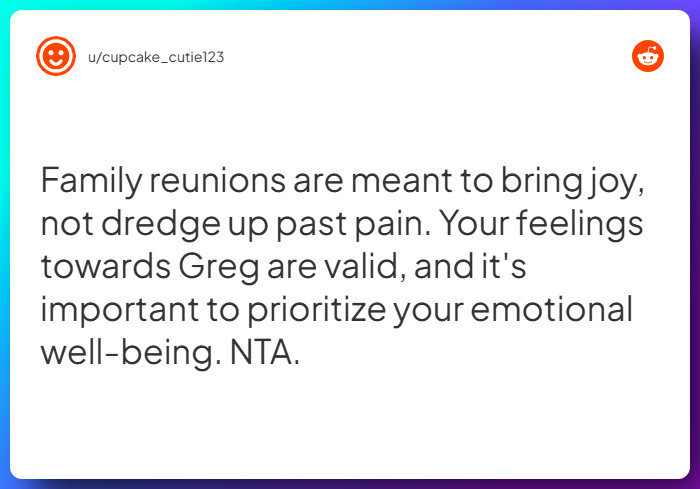 u/cupcake_cutie123

Family reunions are meant to bring joy, not dredge up past pain. Your feelings towards Greg are valid, and it's important to prioritize your emotional well-being. NTA.